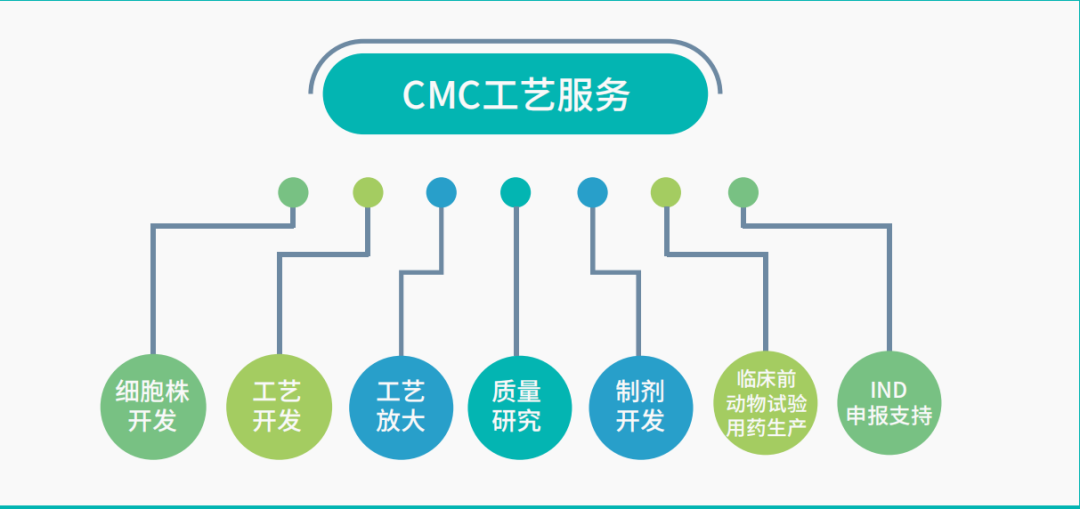 CMC工艺服务

细胞株开发

工艺开发

工艺放大

质量研究

制剂开发

临床前动物试验用药生产

IND申报支持